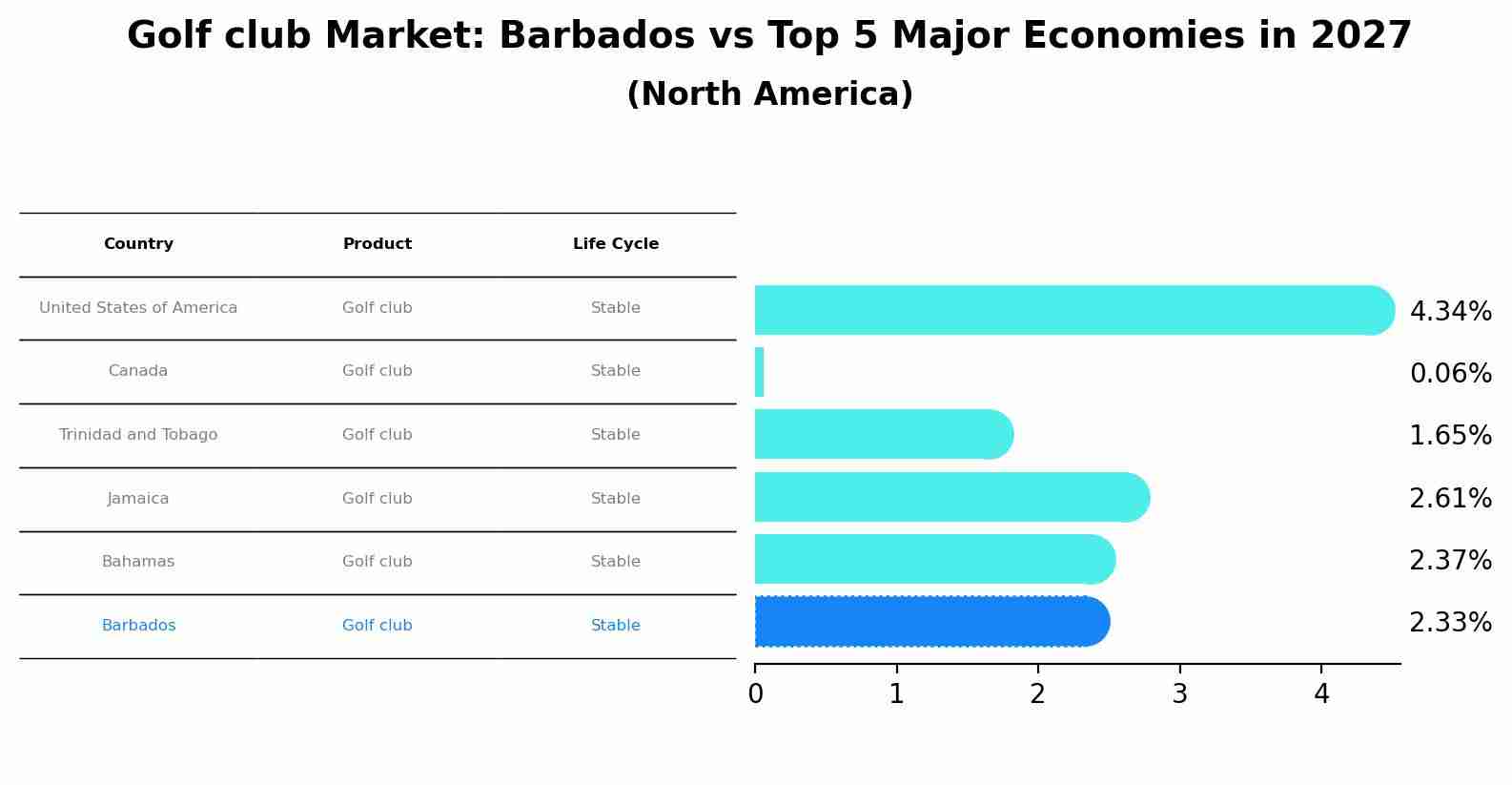 Golf club Market: Barbados vs Top 5 Major Economies in 2027
(North America)

| Country | Product | Life Cycle |
|---|---|---|
| United States of America | Golf club | Stable |
| Canada | Golf club | Stable |
| Trinidad and Tobago | Golf club | Stable |
| Jamaica | Golf club | Stable |
| Bahamas | Golf club | Stable |
| Barbados | Golf club | Stable |

4.34%
0.06%
1.65%
2.61%
2.37%
2.33%

0 1 2 3 4